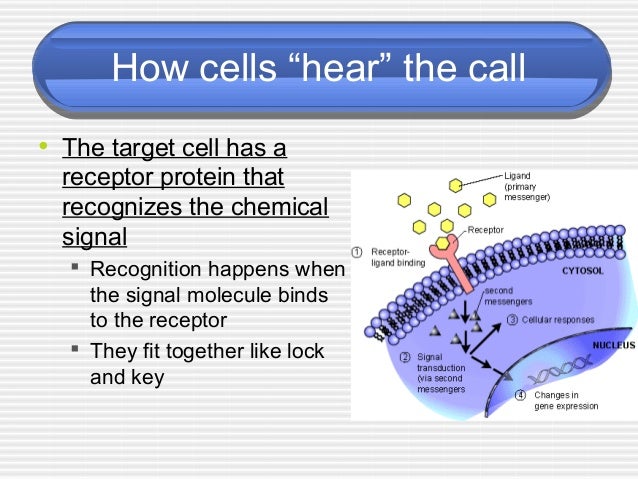 How cells “hear” the call

• The target cell has a receptor protein that recognizes the chemical signal
  ▪ Recognition happens when the signal molecule binds to the receptor
  ▪ They fit together like lock and key

Ligand (primary messenger)

Receptor

① Receptor-ligand binding

CYTOSOL

second messengers

③ Cellular responses

NUCLEUS

② Signal transduction (via second messengers

④ Changes in gene expression